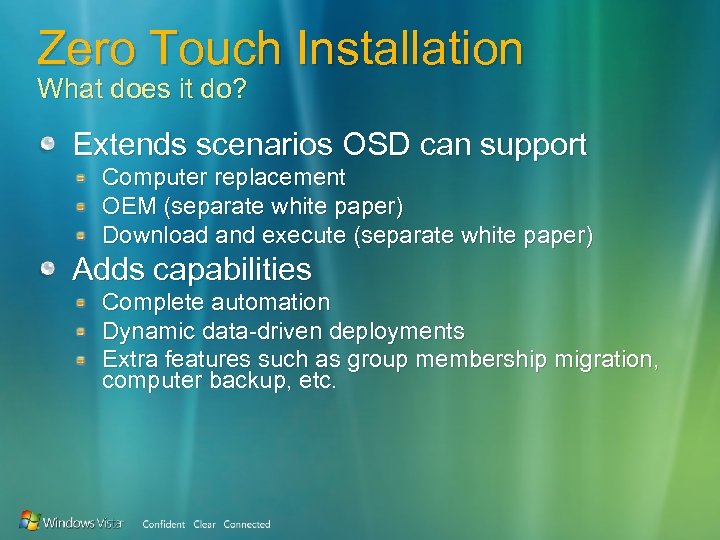 Zero Touch Installation
What does it do?

Extends scenarios OSD can support
Computer replacement
OEM (separate white paper)
Download and execute (separate white paper)

Adds capabilities
Complete automation
Dynamic data-driven deployments
Extra features such as group membership migration, computer backup, etc.

Windows Vista Confident Clear Connected